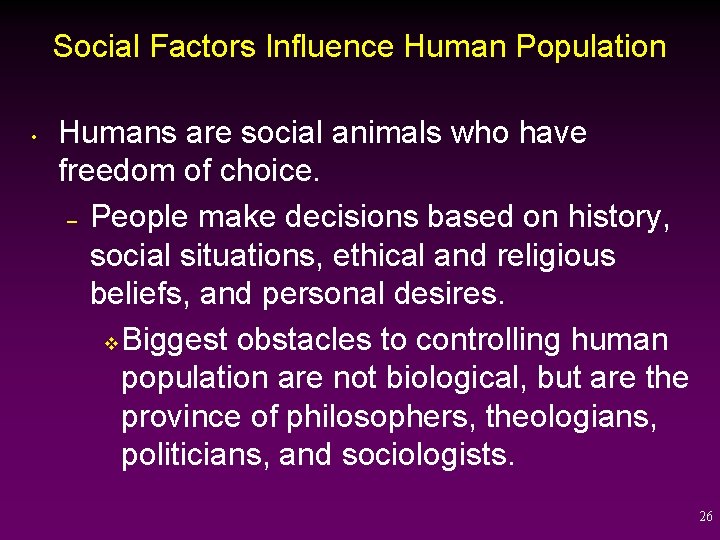 Social Factors Influence Human Population

• Humans are social animals who have freedom of choice.

– People make decisions based on history, social situations, ethical and religious beliefs, and personal desires.

❖ Biggest obstacles to controlling human population are not biological, but are the province of philosophers, theologians, politicians, and sociologists.

26